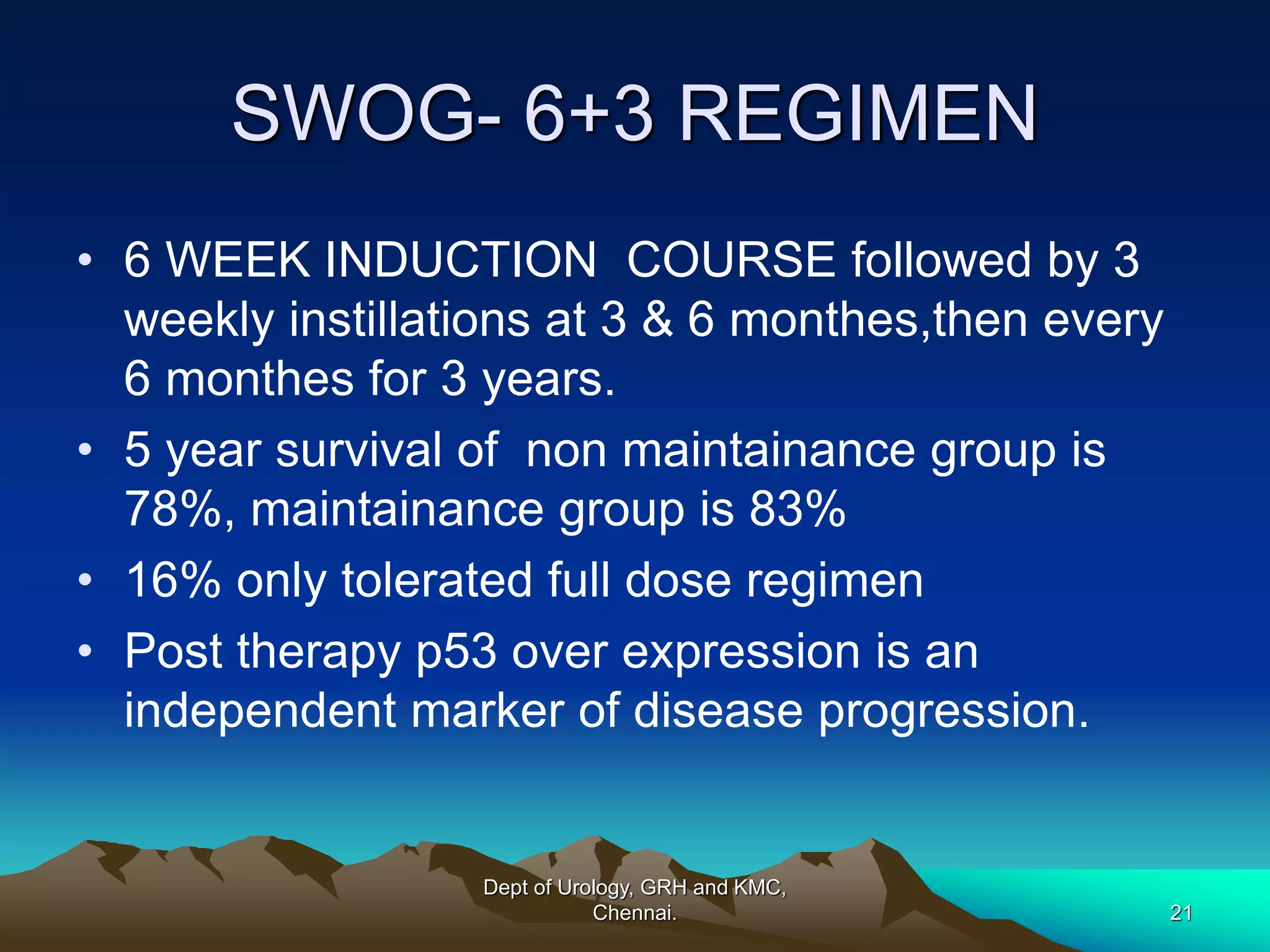 SWOG- 6+3 REGIMEN

• 6 WEEK INDUCTION COURSE followed by 3 weekly instillations at 3 & 6 monthes,then every 6 monthes for 3 years.
• 5 year survival of non maintainance group is 78%, maintainance group is 83%
• 16% only tolerated full dose regimen
• Post therapy p53 over expression is an independent marker of disease progression.

Dept of Urology, GRH and KMC, Chennai.

21